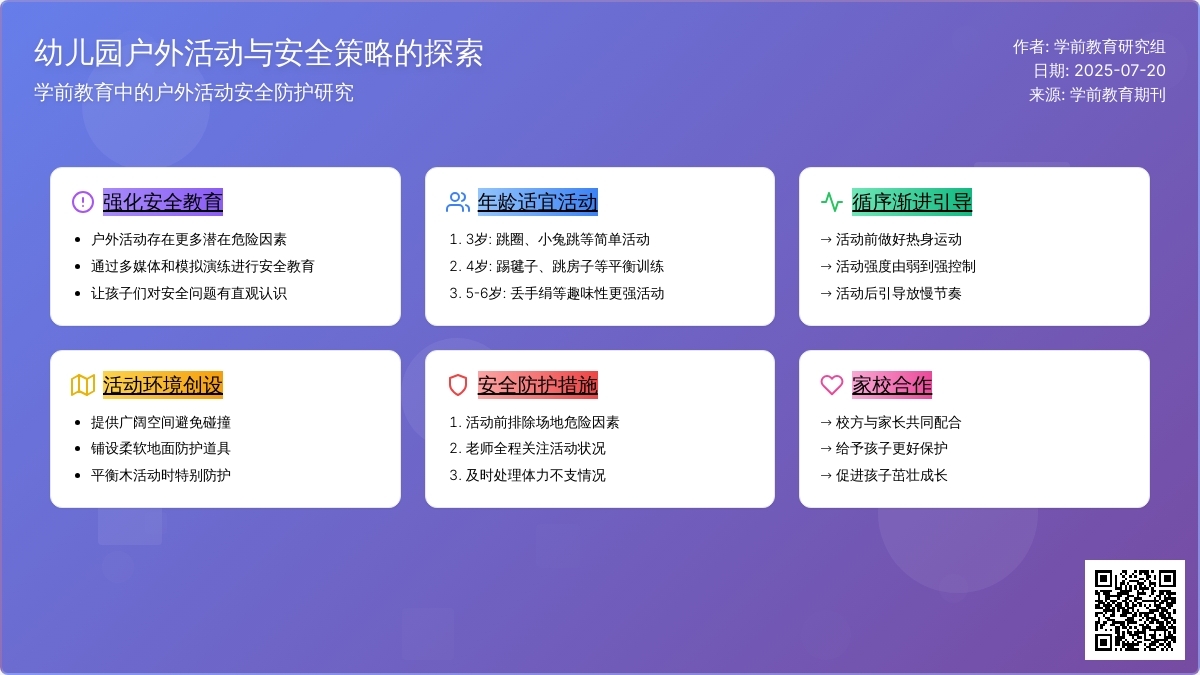 幼儿园户外活动与安全策略的探索

学前教育中的户外活动安全防护研究

作者: 学前教育研究组
日期: 2025-07-20
来源: 学前教育期刊

强化安全教育

- 户外活动存在更多潜在危险因素
- 通过多媒体和模拟演练进行安全教育
- 让孩子们对安全问题有直观认识

年龄适宜活动

1. 3岁: 跳圈、小兔跳等简单活动
2. 4岁: 踢毽子、跳房子等平衡训练
3. 5-6岁: 丢手绢等趣味性更强活动

循序渐进引导

→ 活动前做好热身运动
→ 活动强度由弱到强控制
→ 活动后引导放慢节奏

活动环境创设

- 提供广阔空间避免碰撞
- 铺设柔软地面防护道具
- 平衡木活动时特别防护

安全防护措施

1. 活动前排除场地危险因素
2. 老师全程关注活动状况
3. 及时处理体力不支情况

家校合作

→ 校方与家长共同配合
→ 给予孩子更好保护
→ 促进孩子茁壮成长